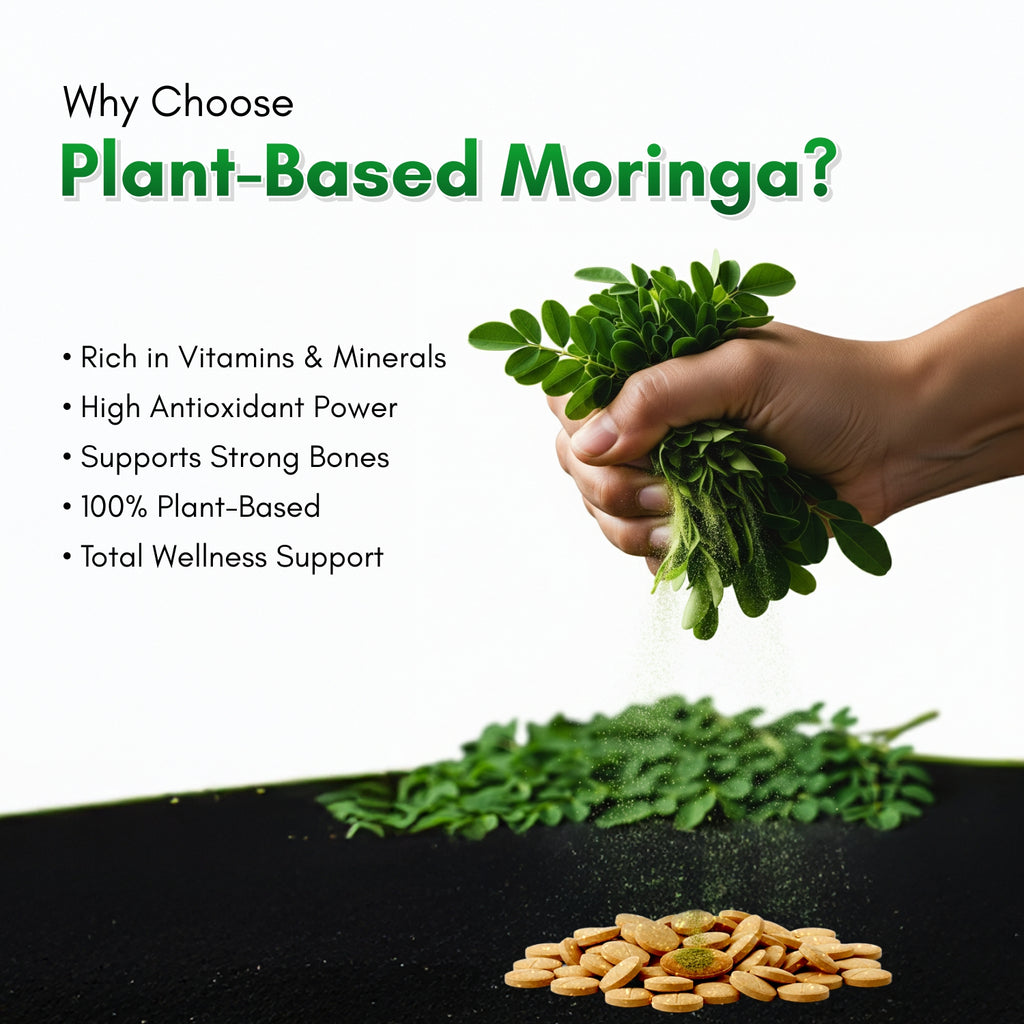 Why Choose
Plant-Based Moringa?

• Rich in Vitamins & Minerals
• High Antioxidant Power
• Supports Strong Bones
• 100% Plant-Based
• Total Wellness Support